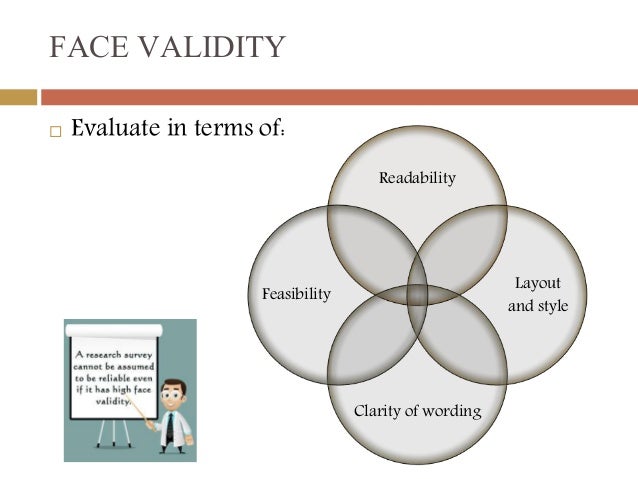 FACE VALIDITY

□ Evaluate in terms of:

Readability

Feasibility

Layout and style

Clarity of wording

A research survey cannot be assumed to be reliable even if it has high face validity.